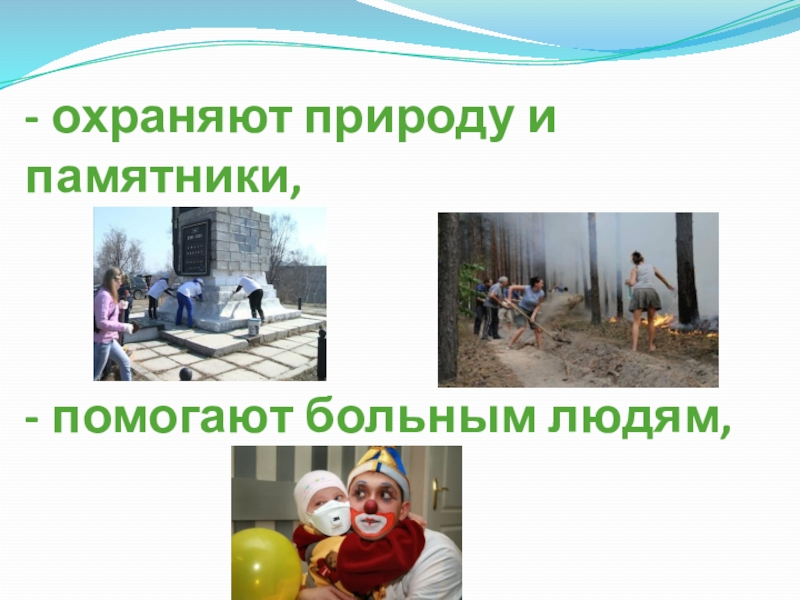 - охраняют природу и памятники,

- помогают больным людям,